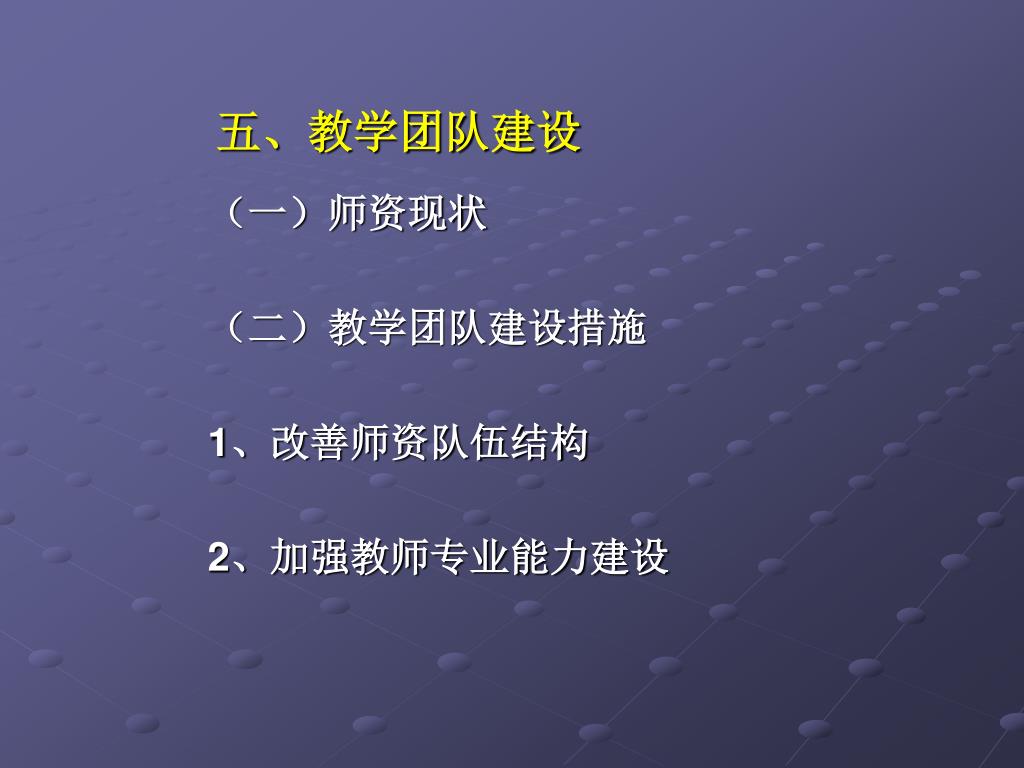 五、教学团队建设

（一）师资现状

（二）教学团队建设措施

1、改善师资队伍结构

2、加强教师专业能力建设